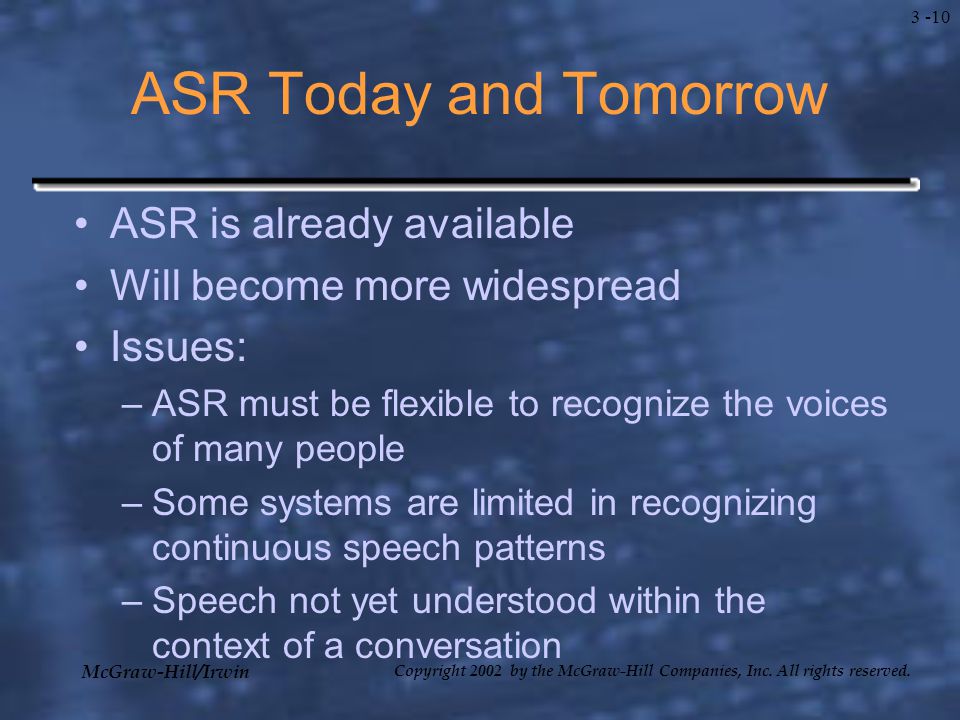 3 -10

ASR Today and Tomorrow

• ASR is already available
• Will become more widespread
• Issues:
– ASR must be flexible to recognize the voices of many people
– Some systems are limited in recognizing continuous speech patterns
– Speech not yet understood within the context of a conversation

McGraw-Hill/Irwin

Copyright 2002 by the McGraw-Hill Companies, Inc. All rights reserved.